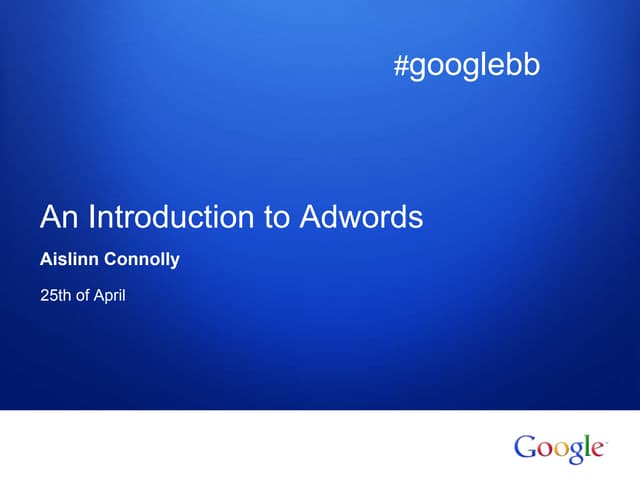 #googlebb

An Introduction to Adwords

Aislinn Connolly

25th of April

Google